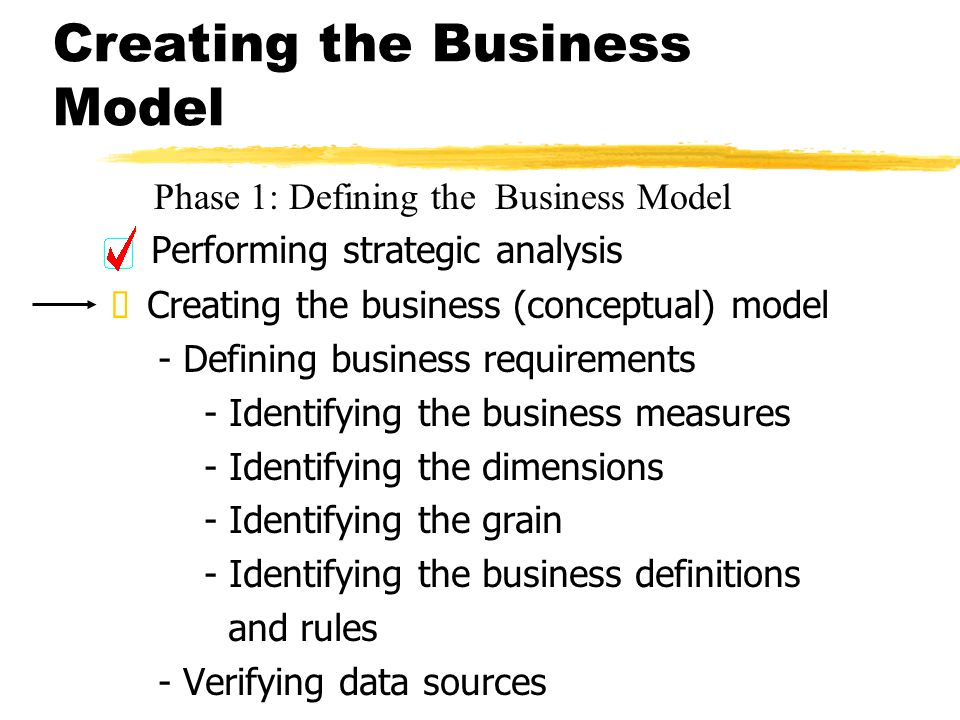 Creating the Business Model

Phase 1: Defining the Business Model

Performing strategic analysis

Creating the business (conceptual) model

- Defining business requirements

- Identifying the business measures

- Identifying the dimensions

- Identifying the grain

- Identifying the business definitions and rules

- Verifying data sources